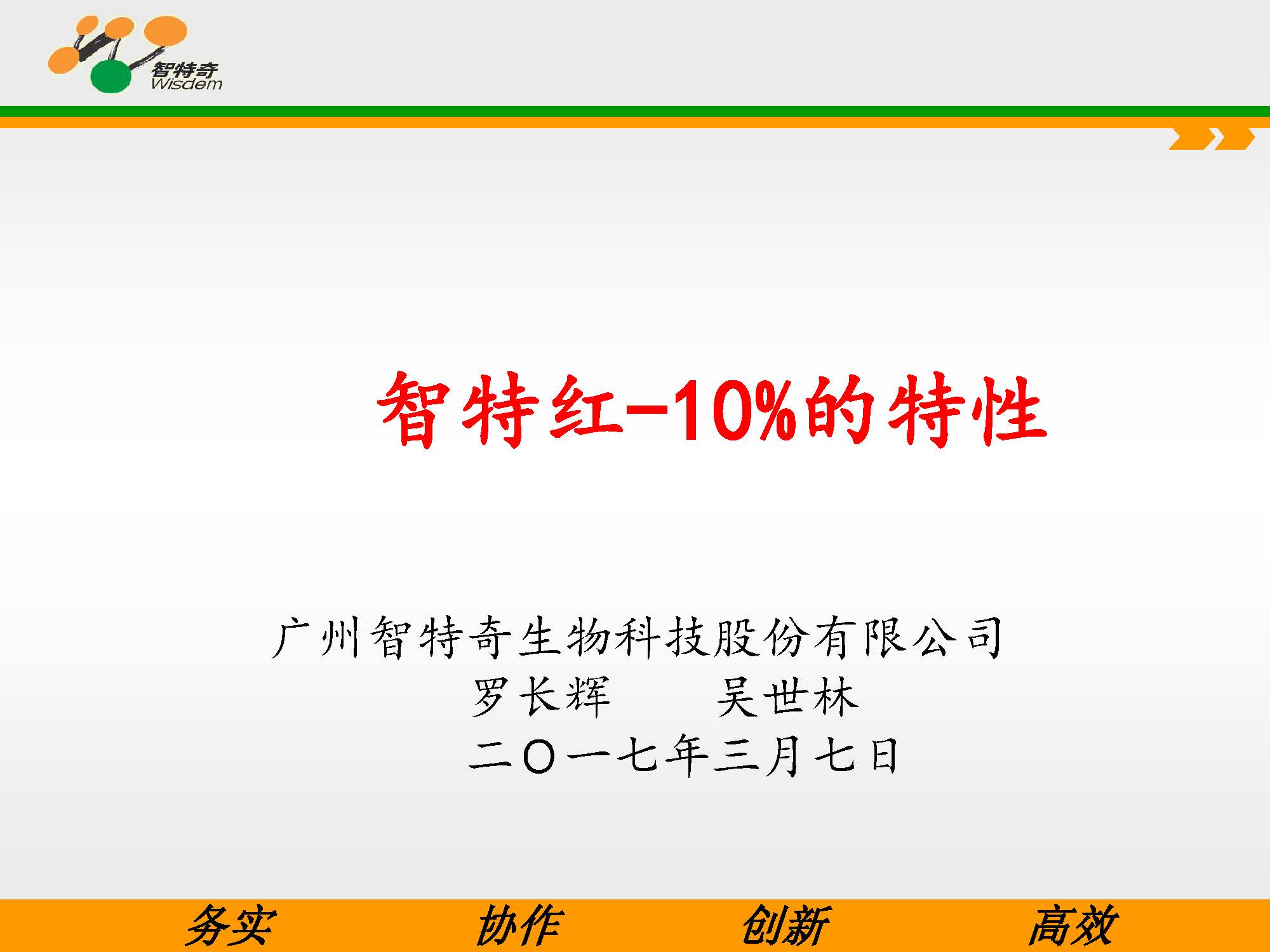 智特奇
Wisdem

智特红-10%的特性

广州智特奇生物科技股份有限公司
罗长辉　　吴世林
二〇一七年三月七日

务实　协作　创新　高效